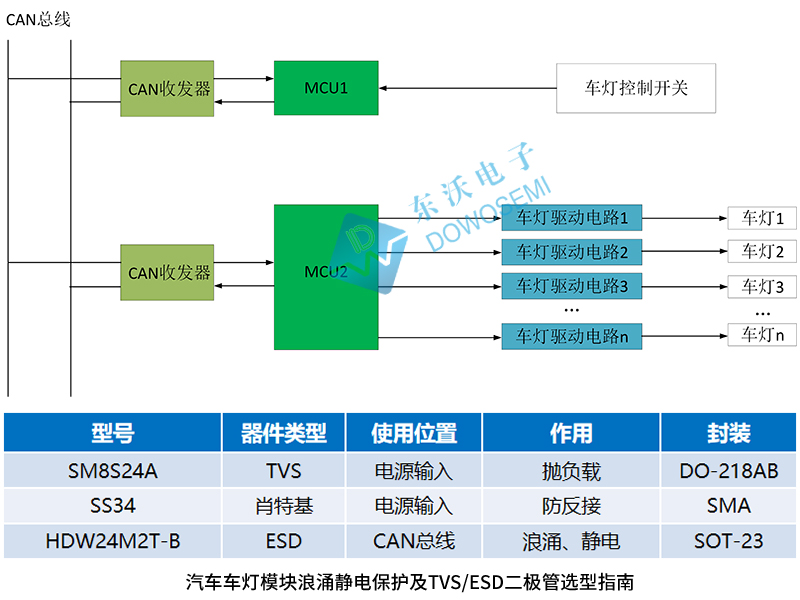 CAN总线

CAN收发器

MCU1

车灯控制开关

东沃电子
DOWOSEMI

CAN收发器

MCU2

车灯驱动电路1
车灯驱动电路2
车灯驱动电路3
…
车灯驱动电路n

车灯1
车灯2
车灯3
…
车灯n

| 型号 | 器件类型 | 使用位置 | 作用 | 封装 |
|---|---|---|---|---|
| SM8S24A | TVS | 电源输入 | 抛负载 | DO-218AB |
| SS34 | 肖特基 | 电源输入 | 防反接 | SMA |
| HDW24M2T-B | ESD | CAN总线 | 浪涌、静电 | SOT-23 |

汽车车灯模块浪涌静电保护及TVS/ESD二极管选型指南